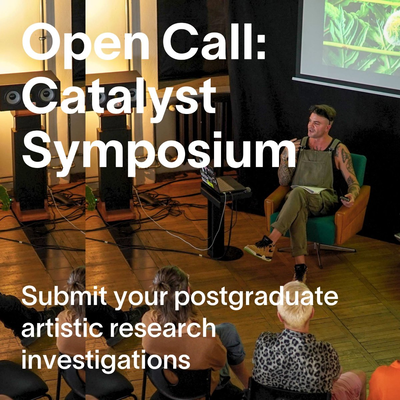 Open Call: Catalyst Symposium

Submit your postgraduate artistic research investigations